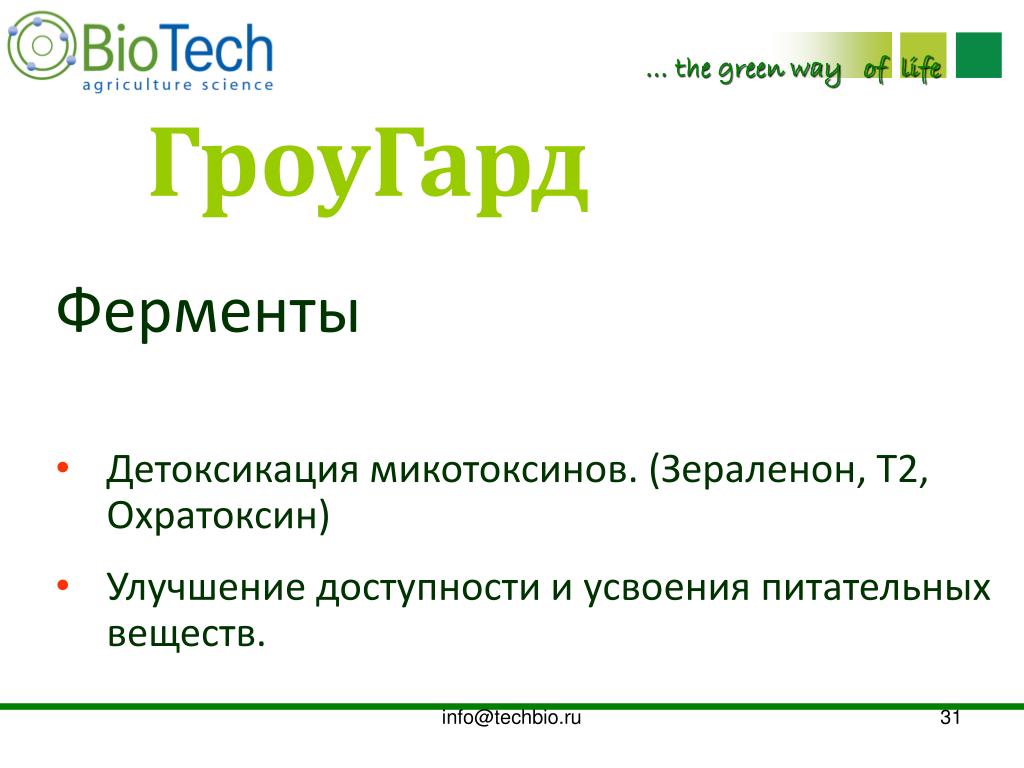 BioTech
agriculture science

... the green way of life

ГроуГард

Ферменты

• Детоксикация микотоксинов. (Зераленон, Т2, Охратоксин)

• Улучшение доступности и усвоения питательных веществ.

info@techbio.ru

31